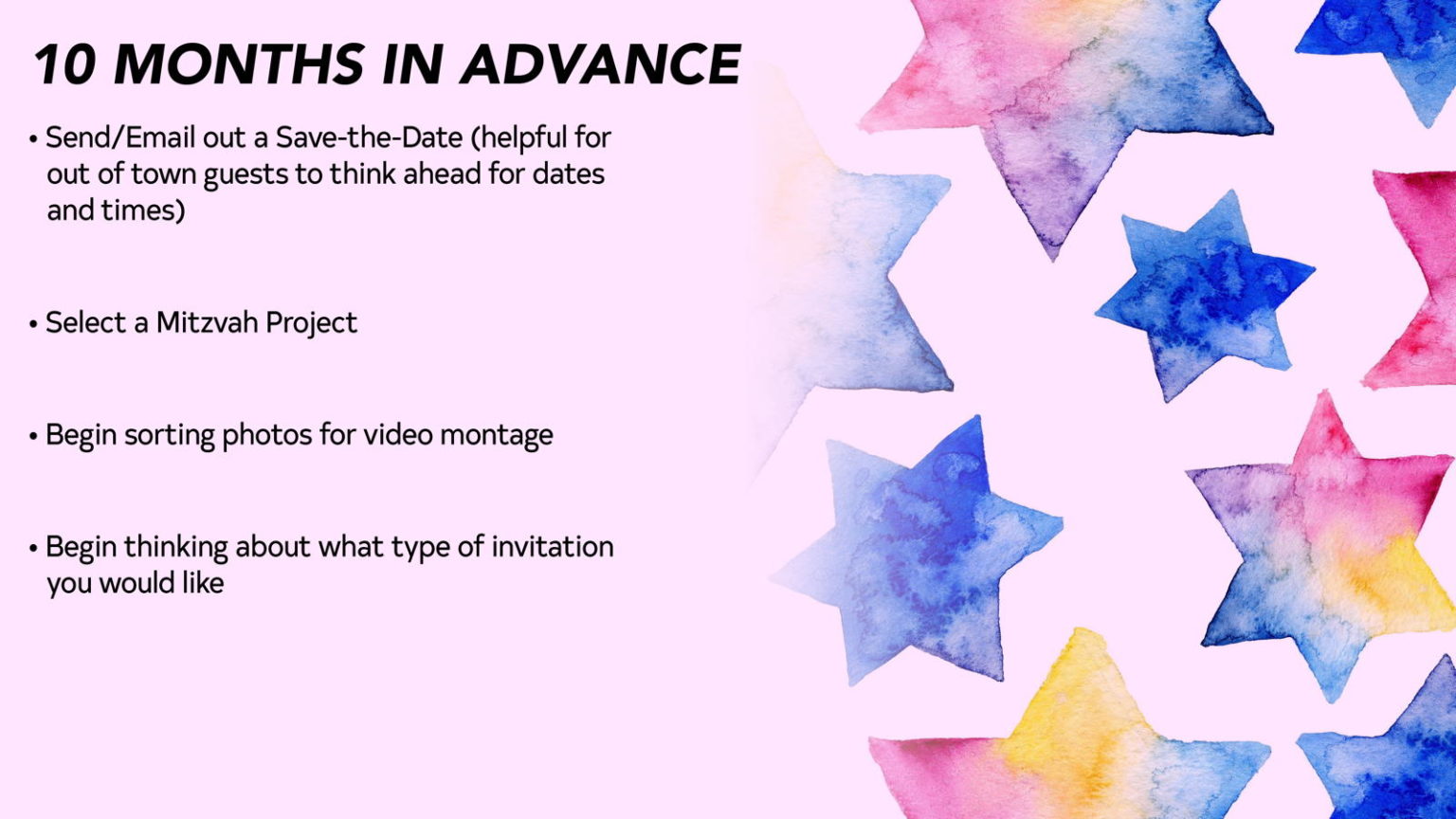 10 MONTHS IN ADVANCE

• Send/Email out a Save-the-Date (helpful for out of town guests to think ahead for dates and times)

• Select a Mitzvah Project

• Begin sorting photos for video montage

• Begin thinking about what type of invitation you would like